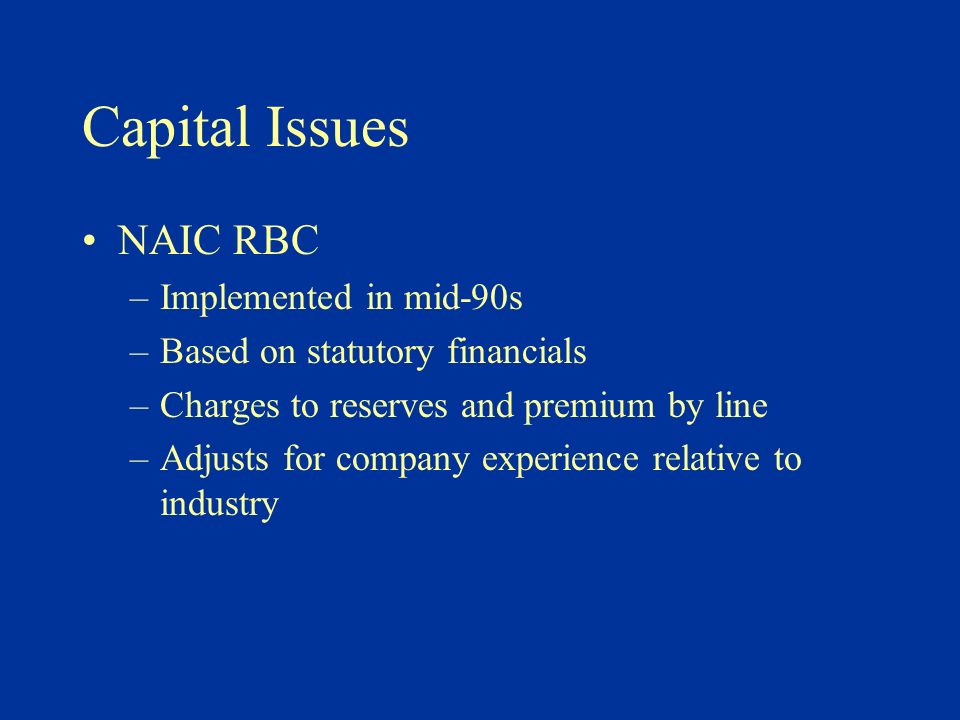 Capital Issues

• NAIC RBC
– Implemented in mid-90s
– Based on statutory financials
– Charges to reserves and premium by line
– Adjusts for company experience relative to industry